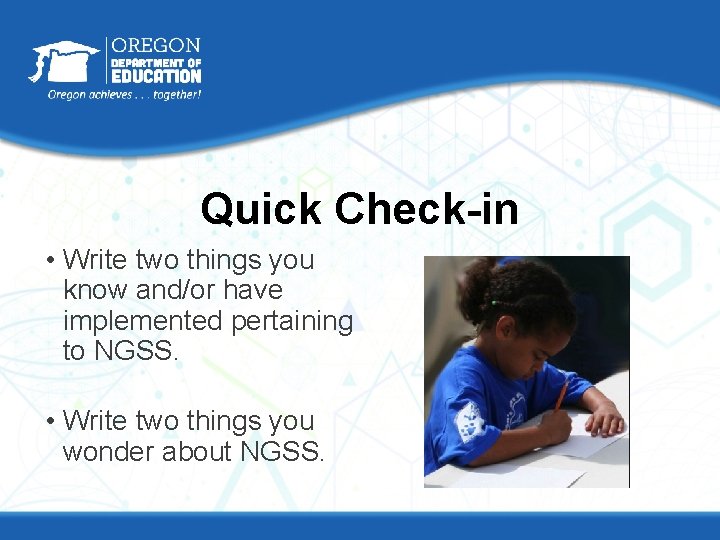 OREGON
DEPARTMENT OF
EDUCATION
Oregon achieves . . . together!

Quick Check-in

• Write two things you know and/or have implemented pertaining to NGSS.

• Write two things you wonder about NGSS.